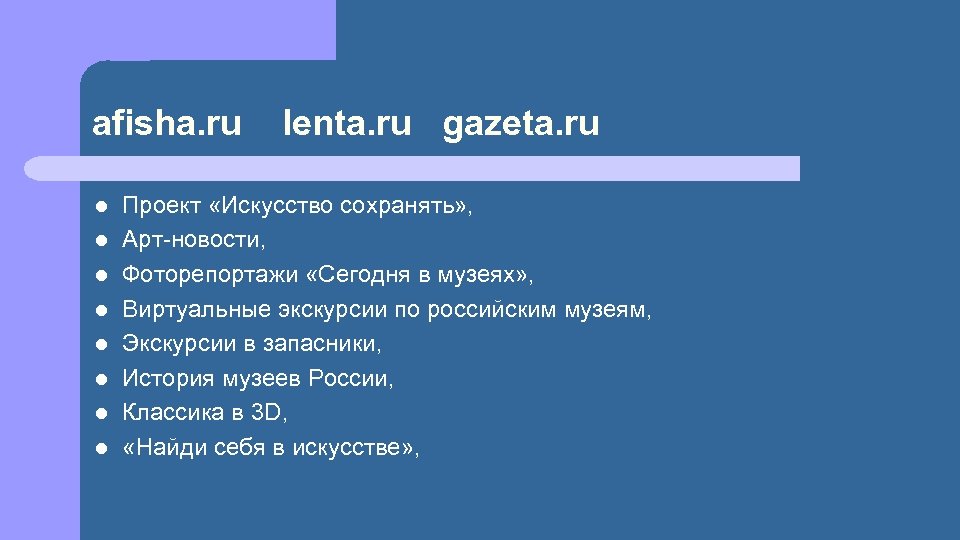 afisha.ru lenta.ru gazeta.ru

- Проект «Искусство сохранять»,
- Арт-новости,
- Фоторепортажи «Сегодня в музеях»,
- Виртуальные экскурсии по российским музеям,
- Экскурсии в запасники,
- История музеев России,
- Классика в 3D,
- «Найди себя в искусстве»,